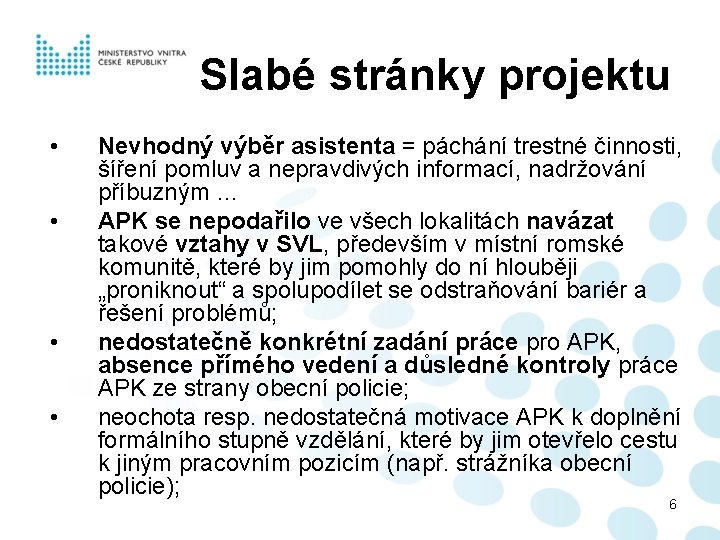 MINISTERSTVO VNITRA
ČESKÉ REPUBLIKY

Slabé stránky projektu

• Nevhodný výběr asistenta = páchání trestné činnosti, šíření pomluv a nepravdivých informací, nadržování příbuzným …

• APK se nepodařilo ve všech lokalitách navázat takové vztahy v SVL, především v místní romské komunitě, které by jim pomohly do ní hlouběji „proniknout“ a spolupodílet se odstraňování bariér a řešení problémů;

• nedostatečně konkrétní zadání práce pro APK, absence přímého vedení a důsledné kontroly práce APK ze strany obecní policie;

• neochota resp. nedostatečná motivace APK k doplnění formálního stupně vzdělání, které by jim otevřelo cestu k jiným pracovním pozicím (např. strážníka obecní policie);

6